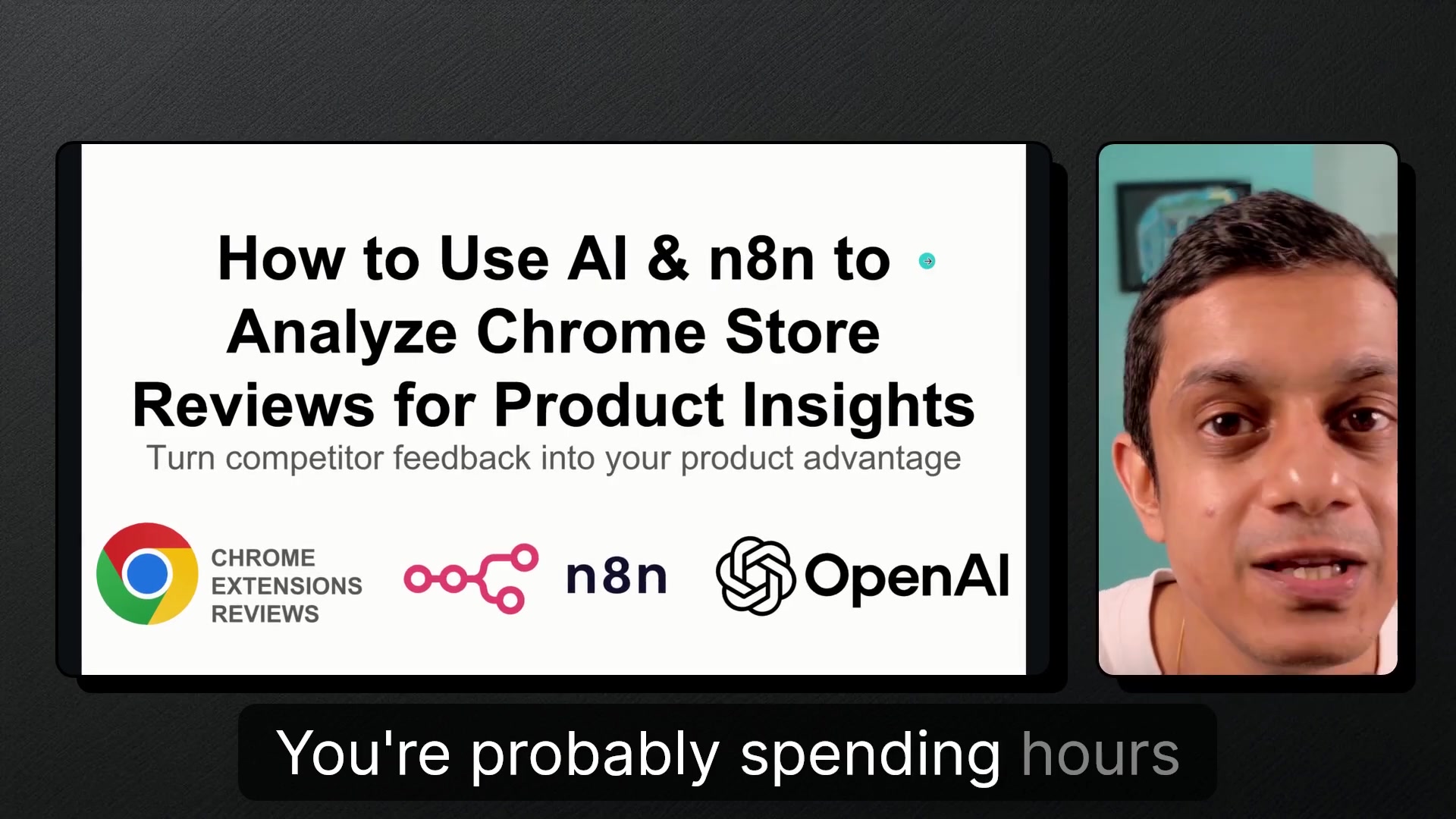 How to Use AI & n8n to Analyze Chrome Store Reviews for Product Insights

Turn competitor feedback into your product advantage

CHROME EXTENSIONS REVIEWS

n8n

OpenAI

You're probably spending hours